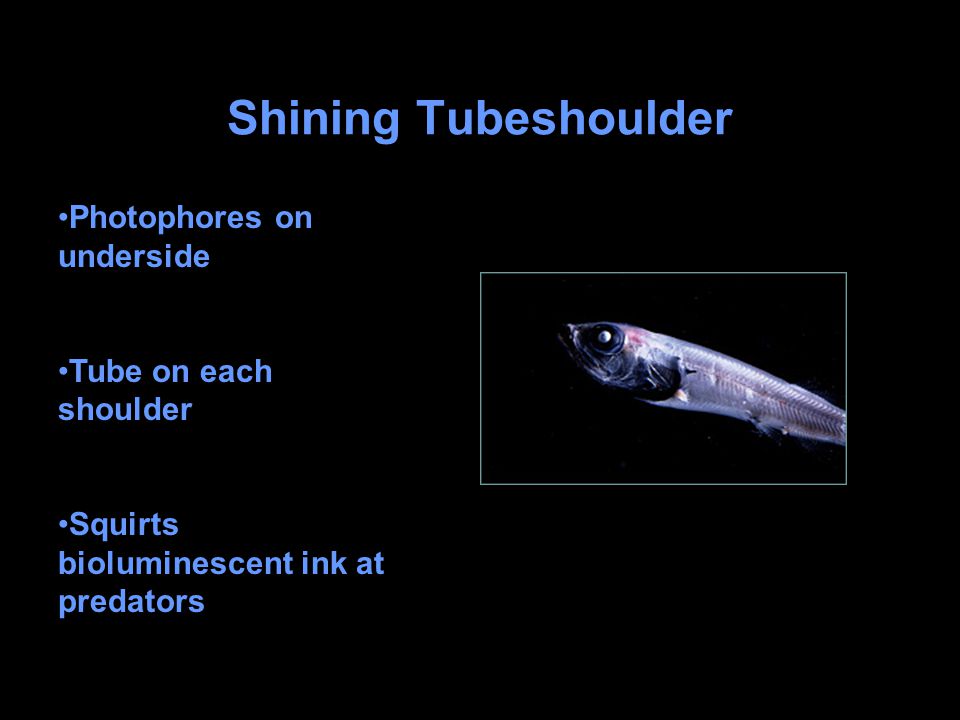 Shining Tubeshoulder

•Photophores on underside

•Tube on each shoulder

•Squirts bioluminescent ink at predators